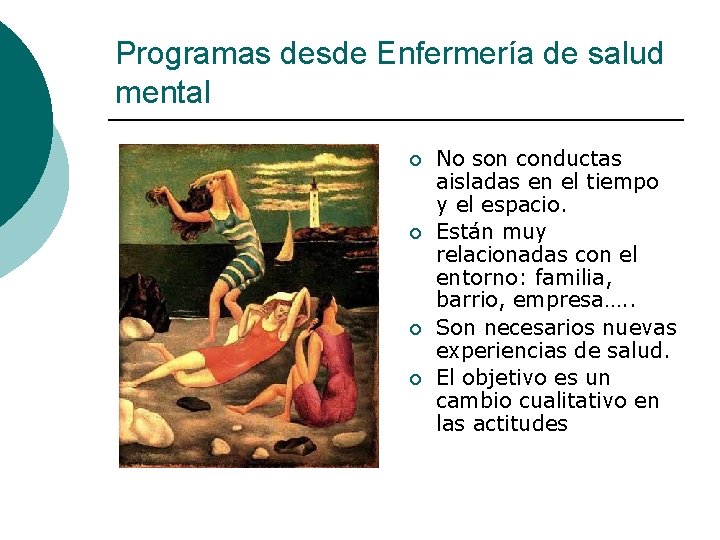 Programas desde Enfermería de salud mental

- No son conductas aisladas en el tiempo y el espacio.
- Están muy relacionadas con el entorno: familia, barrio, empresa…..
- Son necesarios nuevas experiencias de salud.
- El objetivo es un cambio cualitativo en las actitudes